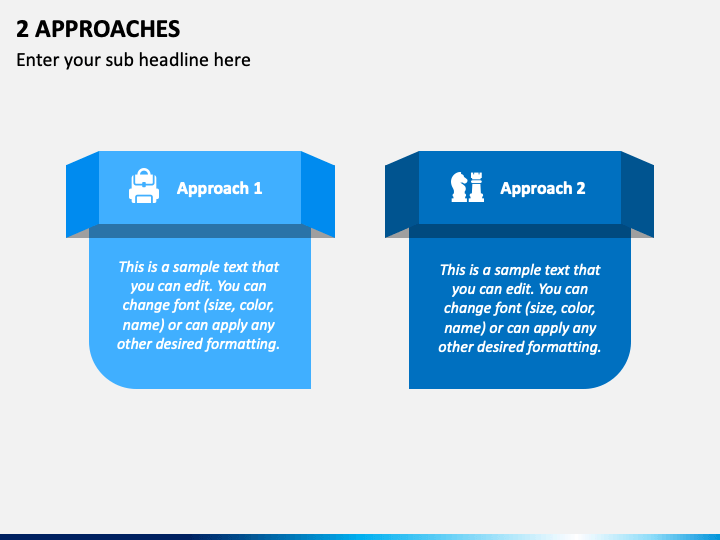 2 APPROACHES

Enter your sub headline here

Approach 1

This is a sample text that you can edit. You can change font (size, color, name) or can apply any other desired formatting.

Approach 2

This is a sample text that you can edit. You can change font (size, color, name) or can apply any other desired formatting.